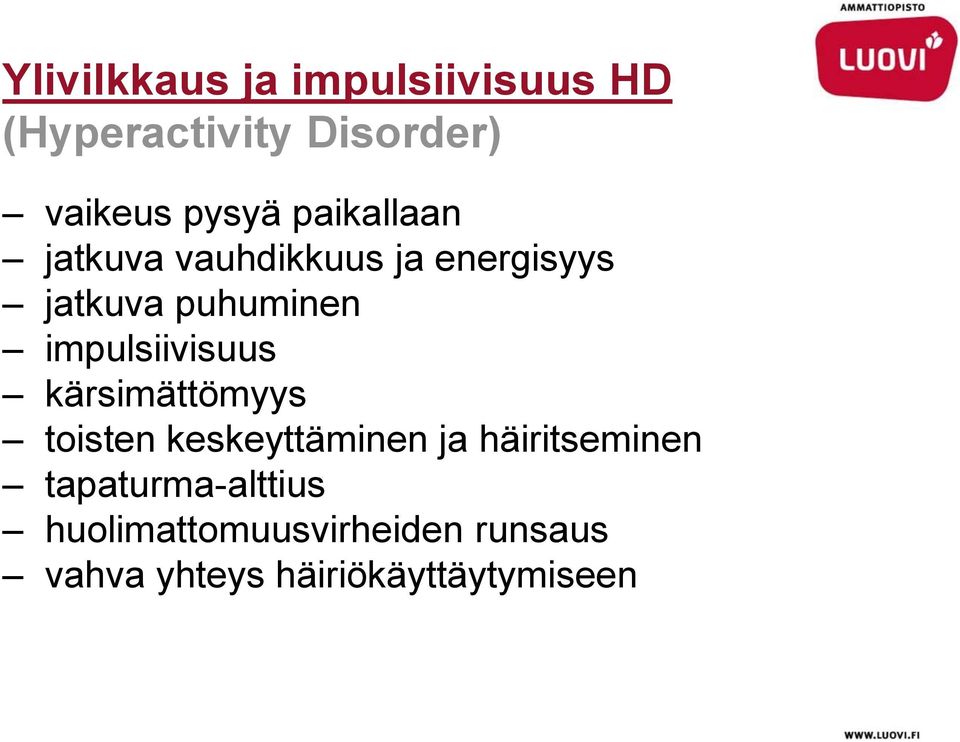 AMMATTIOPISTO
LUOVI

Ylivilkkaus ja impulsiivisuus HD
(Hyperactivity Disorder)

– vaikeus pysyä paikallaan
– jatkuva vauhdikkuus ja energisyys
– jatkuva puhuminen
– impulsiivisuus
– kärsimättömyys
– toisten keskeyttäminen ja häiritseminen
– tapaturma-alttius
– huolimattomuusvirheiden runsaus
– vahva yhteys häiriökäyttäytymiseen

WWW.LUOVI.FI